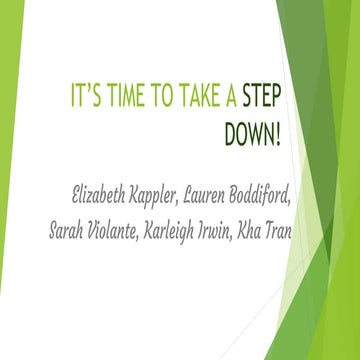 IT'S TIME TO TAKE A STEP DOWN!

Elizabeth Kappler, Lauren Boddiford, Sarah Violante, Karleigh Irwin, Kha Tran